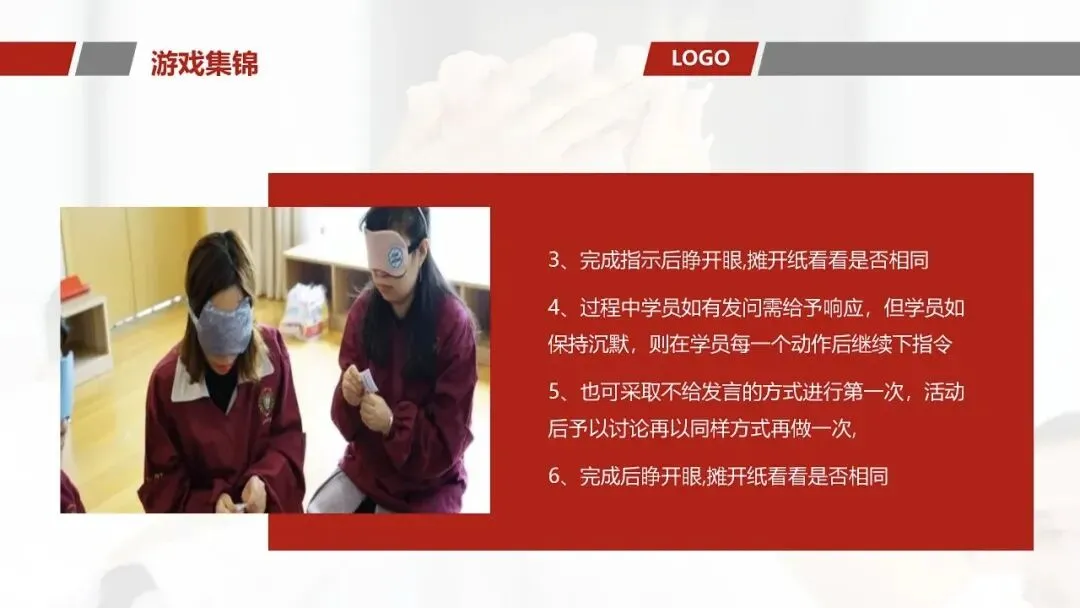 游戏集锦

LOGO

3、完成指示后睁开眼,摊开纸看看是否相同

4、过程中学员如有发问需给予响应，但学员如保持沉默，则在学员每一个动作后继续下指令

5、也可采取不给发言的方式进行第一次，活动后予以讨论再以同样方式再做一次,

6、完成后睁开眼,摊开纸看看是否相同